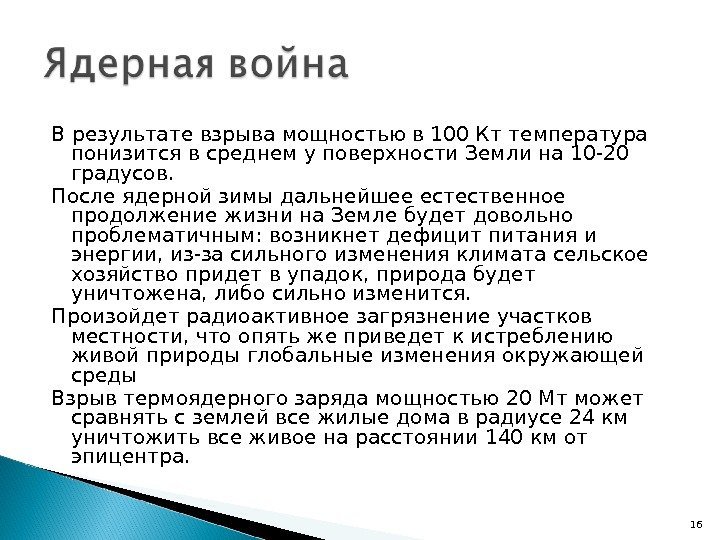 Ядерная война

В результате взрыва мощностью в 100 Кт температура понизится в среднем у поверхности Земли на 10-20 градусов.

После ядерной зимы дальнейшее естественное продолжение жизни на Земле будет довольно проблематичным: возникнет дефицит питания и энергии, из-за сильного изменения климата сельское хозяйство придет в упадок, природа будет уничтожена, либо сильно изменится.

Произойдет радиоактивное загрязнение участков местности, что опять же приведет к истреблению живой природы глобальные изменения окружающей среды

Взрыв термоядерного заряда мощностью 20 Мт может сравнять с землей все жилые дома в радиусе 24 км уничтожить все живое на расстоянии 140 км от эпицентра.

16